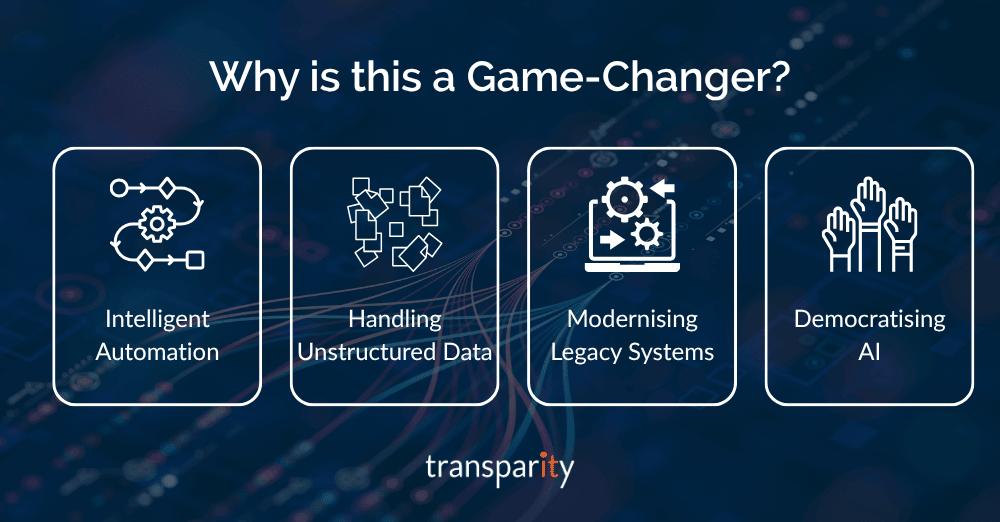 Why is this a Game-Changer?

Intelligent Automation

Handling Unstructured Data

Modernising Legacy Systems

Democratising AI

transparity